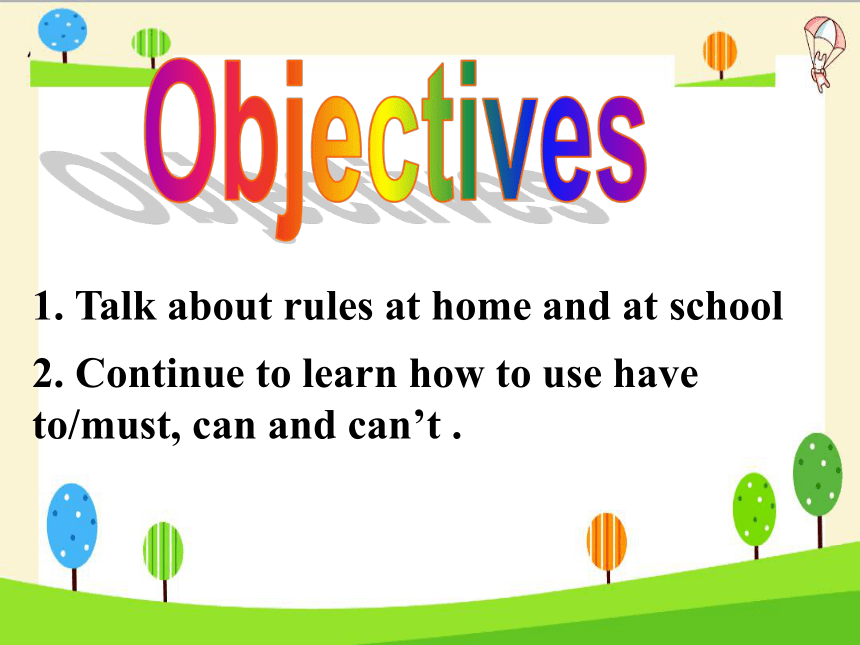 Objectives

1. Talk about rules at home and at school

2. Continue to learn how to use have to/must, can and can’t .